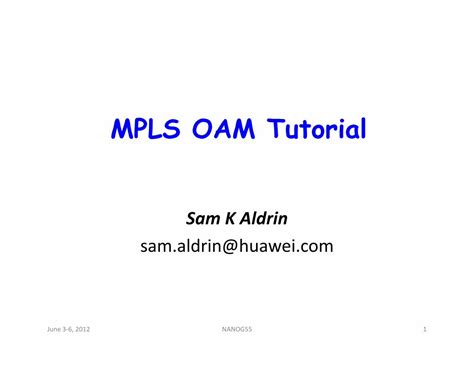 MPLS OAM Tutorial

Sam K Aldrin
sam.aldrin@huawei.com

June 3-6, 2012 NANOG55 1